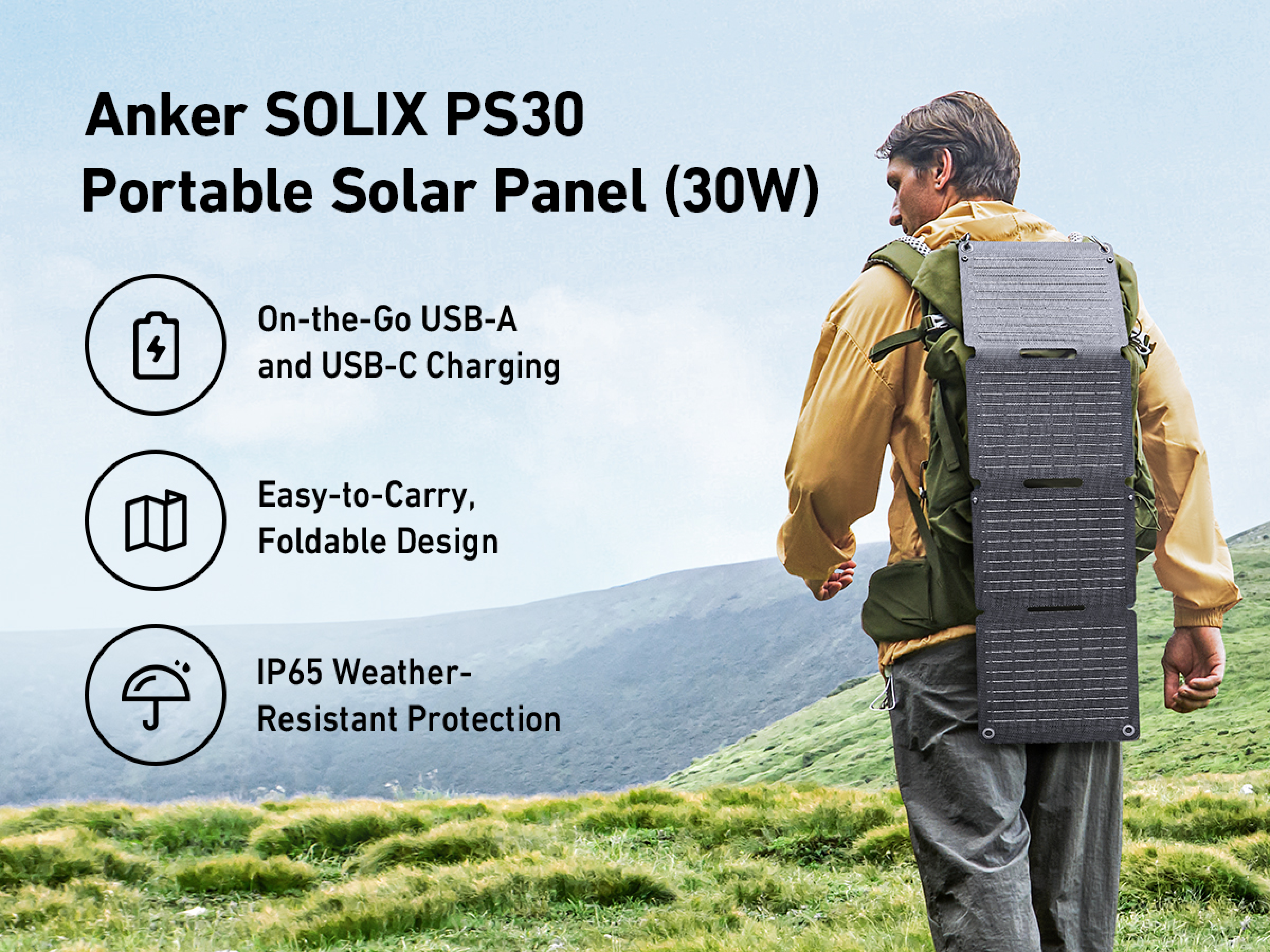 Anker SOLIX PS30
Portable Solar Panel (30W)

On-the-Go USB-A and USB-C Charging

Easy-to-Carry, Foldable Design

IP65 Weather-Resistant Protection